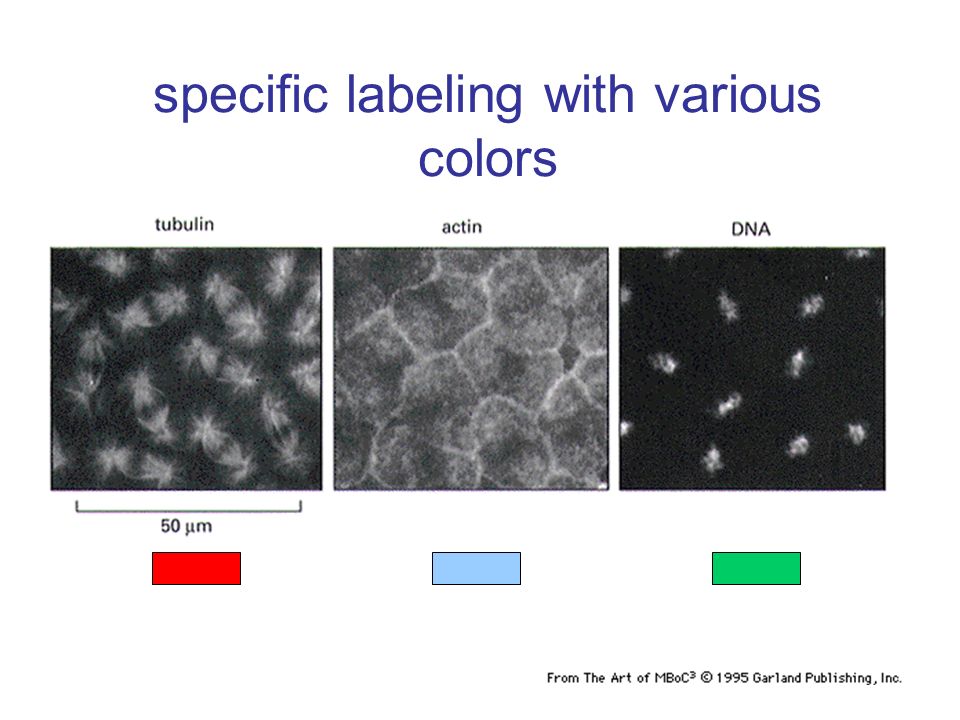 specific labeling with various colors

tubulin

actin

DNA

50 μm

From The Art of MBoC$^3$ © 1995 Garland Publishing, Inc.